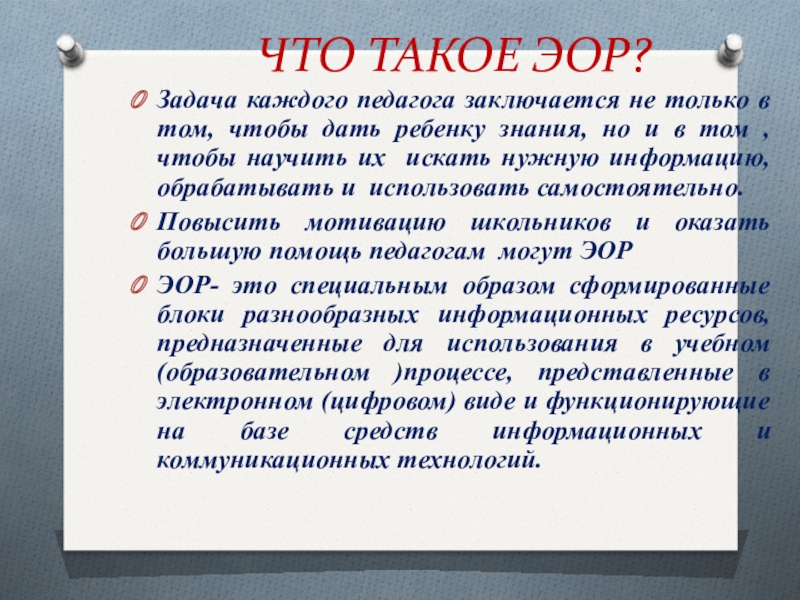 ЧТО ТАКОЕ ЭОР?

Задача каждого педагога заключается не только в том, чтобы дать ребенку знания, но и в том , чтобы научить их искать нужную информацию, обрабатывать и использовать самостоятельно.

Повысить мотивацию школьников и оказать большую помощь педагогам могут ЭОР

ЭОР- это специальным образом сформированные блоки разнообразных информационных ресурсов, предназначенные для использования в учебном (образовательном )процессе, представленные в электронном (цифровом) виде и функционирующие на базе средств информационных и коммуникационных технологий.